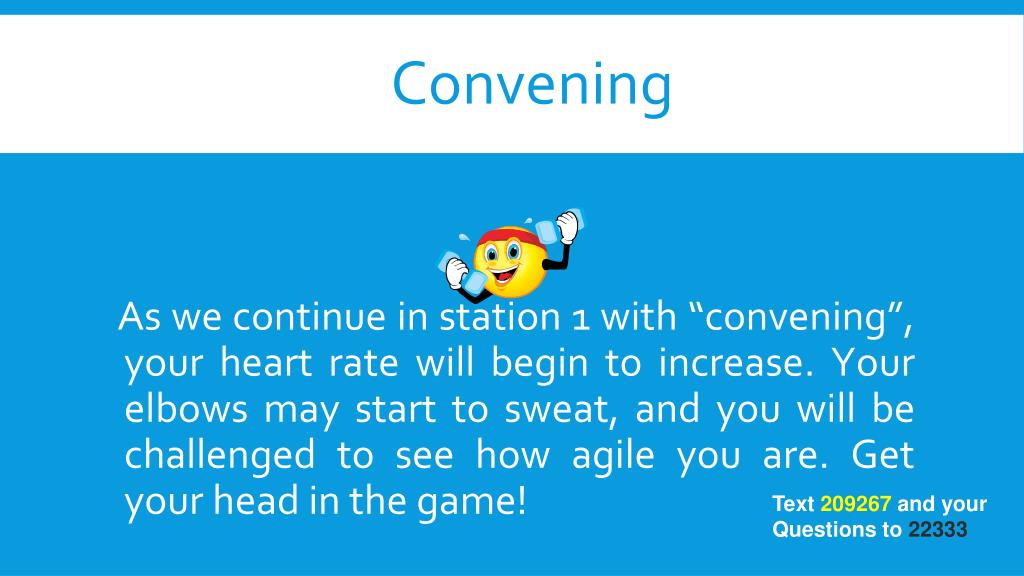 Convening

As we continue in station 1 with “convening”, your heart rate will begin to increase. Your elbows may start to sweat, and you will be challenged to see how agile you are. Get your head in the game!

Text 209267 and your Questions to 22333